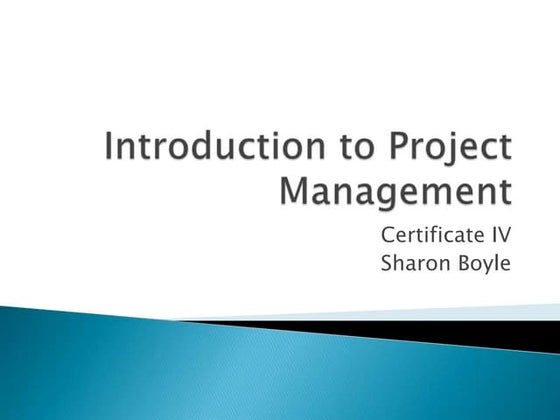 Introduction to Project Management

Certificate IV
Sharon Boyle